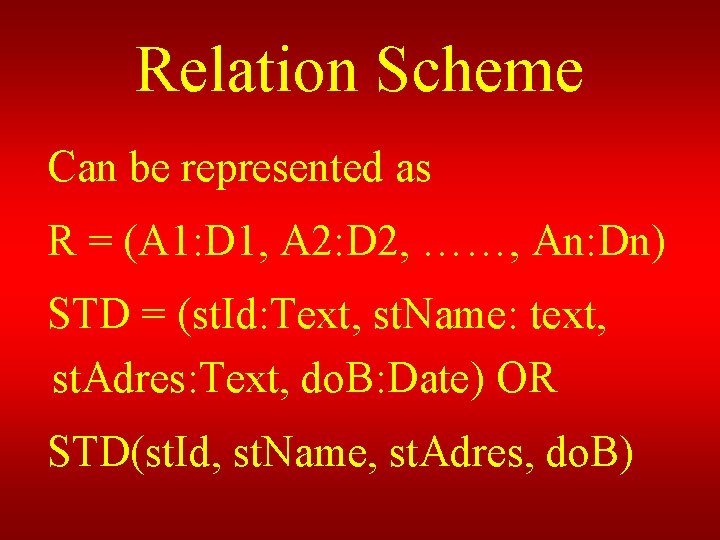 Relation Scheme

Can be represented as

R = (A1:D1, A2:D2, ……, An:Dn)

STD = (stId:Text, stName: text, stAdres:Text, doB:Date) OR

STD(stId, stName, stAdres, doB)